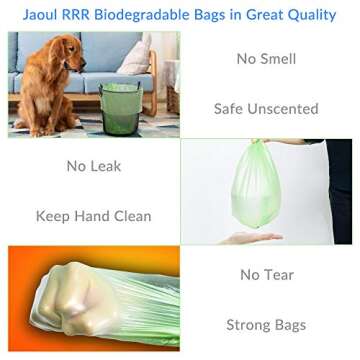 Jaoul RRR Biodegradable Bags in Great Quality

No Smell

Safe Unscented

No Leak

Keep Hand Clean

No Tear

Strong Bags